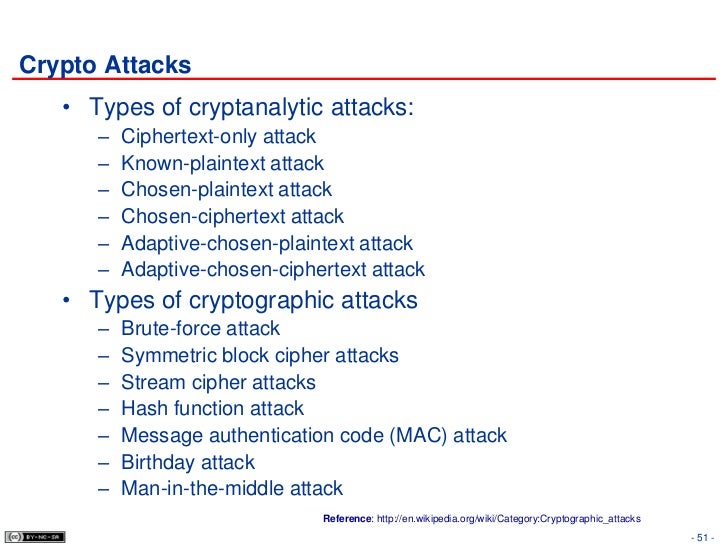 Crypto Attacks

• Types of cryptanalytic attacks:
  – Ciphertext-only attack
  – Known-plaintext attack
  – Chosen-plaintext attack
  – Chosen-ciphertext attack
  – Adaptive-chosen-plaintext attack
  – Adaptive-chosen-ciphertext attack
• Types of cryptographic attacks
  – Brute-force attack
  – Symmetric block cipher attacks
  – Stream cipher attacks
  – Hash function attack
  – Message authentication code (MAC) attack
  – Birthday attack
  – Man-in-the-middle attack

Reference: http://en.wikipedia.org/wiki/Category:Cryptographic_attacks

cc BY-NC-SA

- 51 -